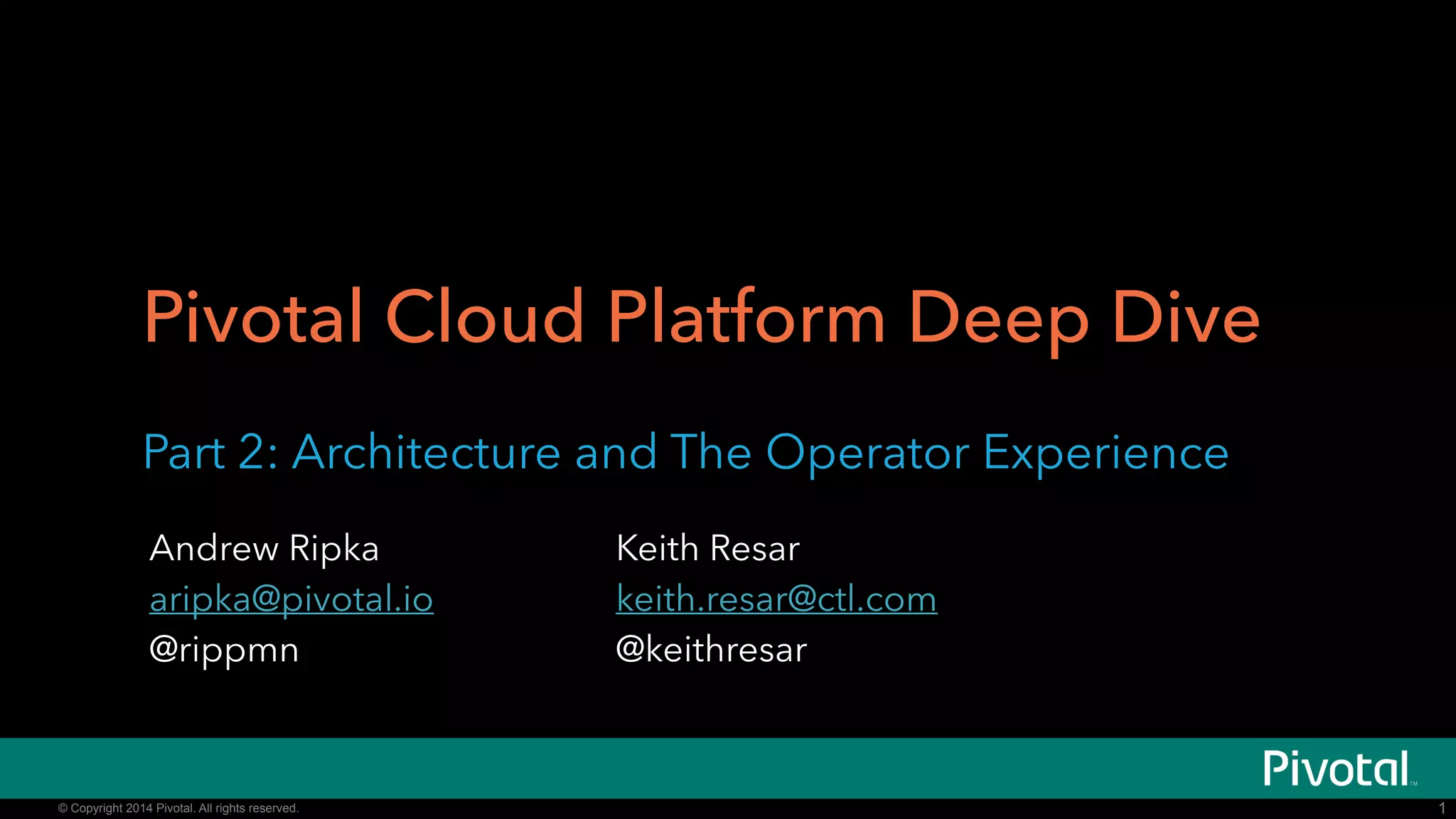 Pivotal Cloud Platform Deep Dive

Part 2: Architecture and The Operator Experience

Andrew Ripka
aripka@pivotal.io
@rippmn

Keith Resar
keith.resar@ctl.com
@keithresar

Pivotal™

© Copyright 2014 Pivotal. All rights reserved.

1